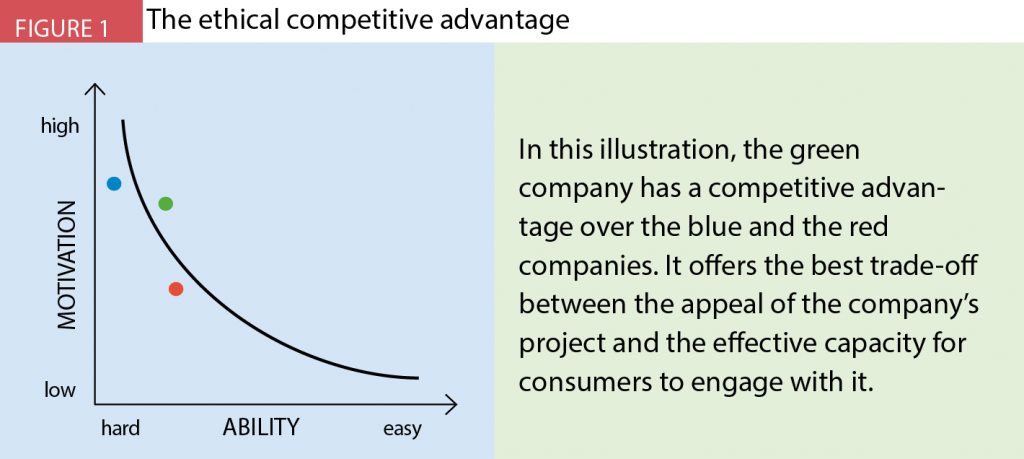 FIGURE 1 The ethical competitive advantage

high

MOTIVATION

low

hard ABILITY easy

In this illustration, the green company has a competitive advantage over the blue and the red companies. It offers the best trade-off between the appeal of the company's project and the effective capacity for consumers to engage with it.